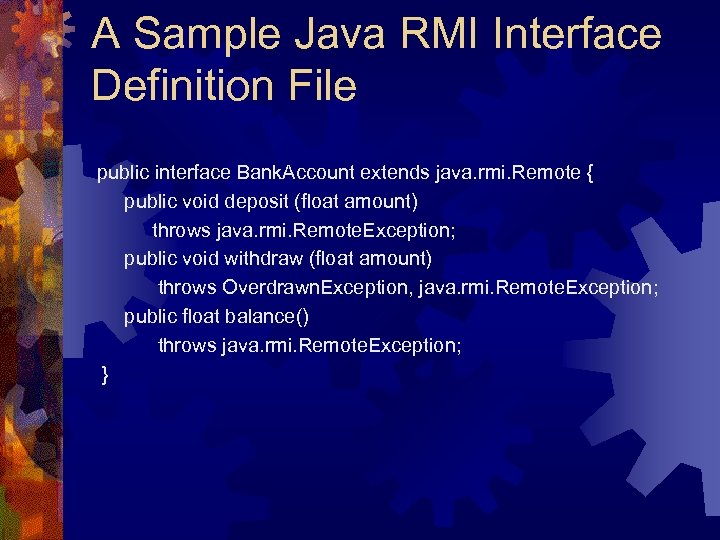 A Sample Java RMI Interface Definition File

public interface BankAccount extends java.rmi.Remote {
public void deposit (float amount)
throws java.rmi.RemoteException;
public void withdraw (float amount)
throws OverdrawnException, java.rmi.RemoteException;
public float balance()
throws java.rmi.RemoteException;
}